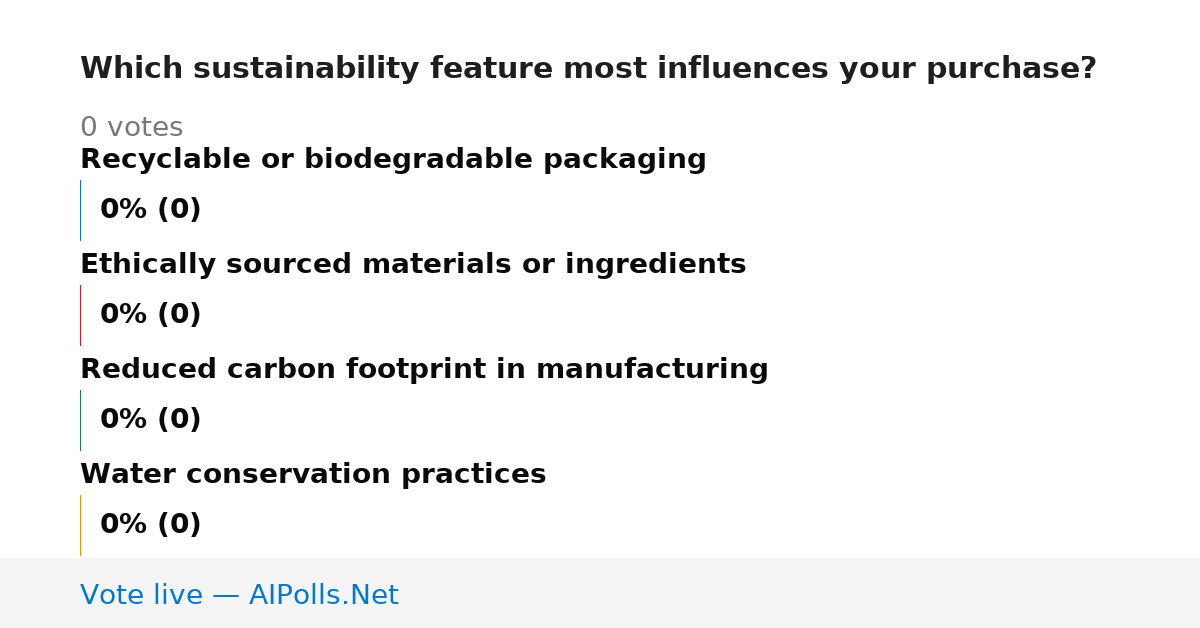 Which sustainability feature most influences your purchase?

0 votes

Recyclable or biodegradable packaging

0% (0)

Ethically sourced materials or ingredients

0% (0)

Reduced carbon footprint in manufacturing

0% (0)

Water conservation practices

0% (0)

Vote live — AIPolls.Net